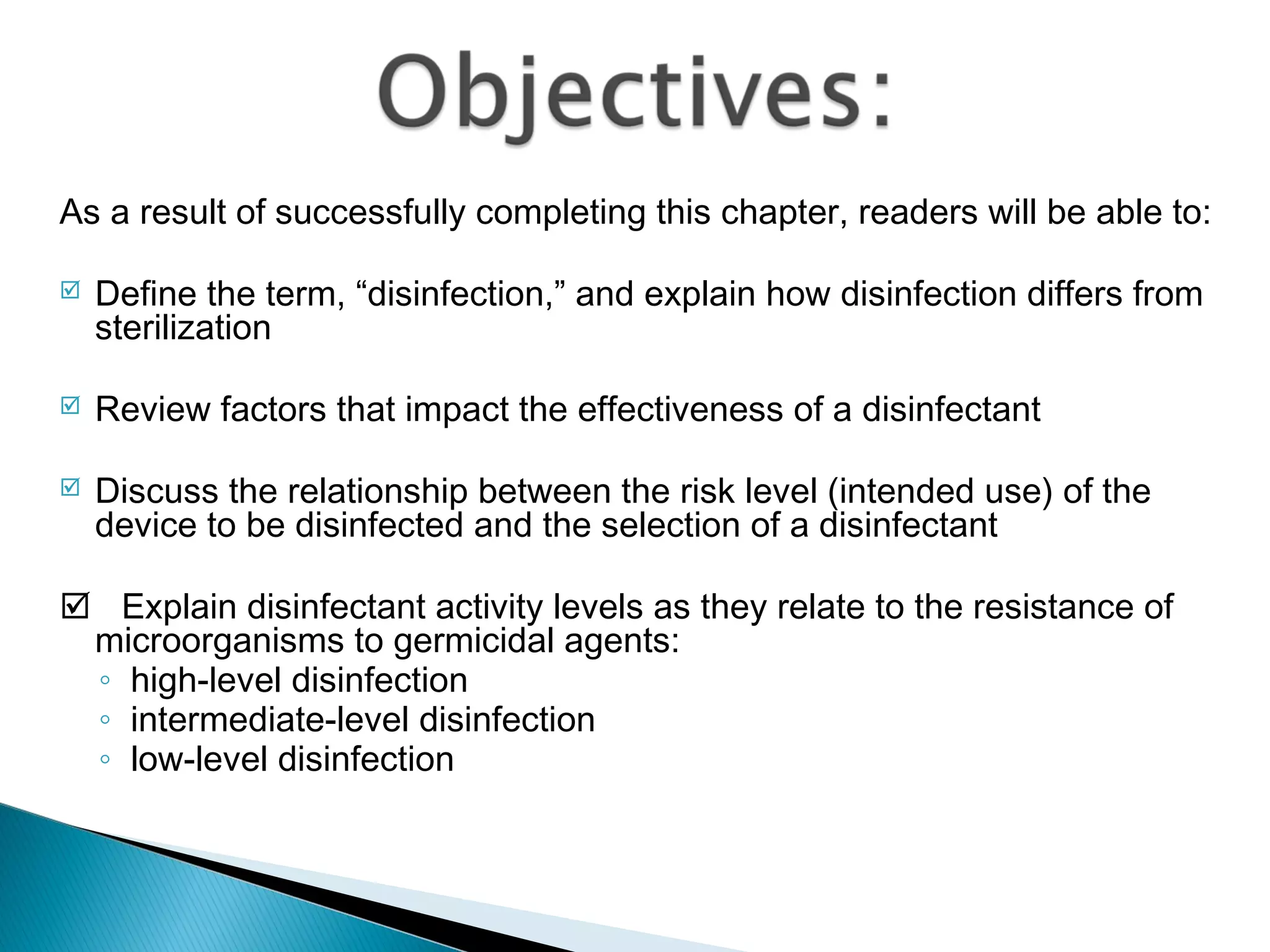 Objectives:

As a result of successfully completing this chapter, readers will be able to:

☑ Define the term, “disinfection,” and explain how disinfection differs from sterilization

☑ Review factors that impact the effectiveness of a disinfectant

☑ Discuss the relationship between the risk level (intended use) of the device to be disinfected and the selection of a disinfectant

☑ Explain disinfectant activity levels as they relate to the resistance of microorganisms to germicidal agents:
◦ high-level disinfection
◦ intermediate-level disinfection
◦ low-level disinfection